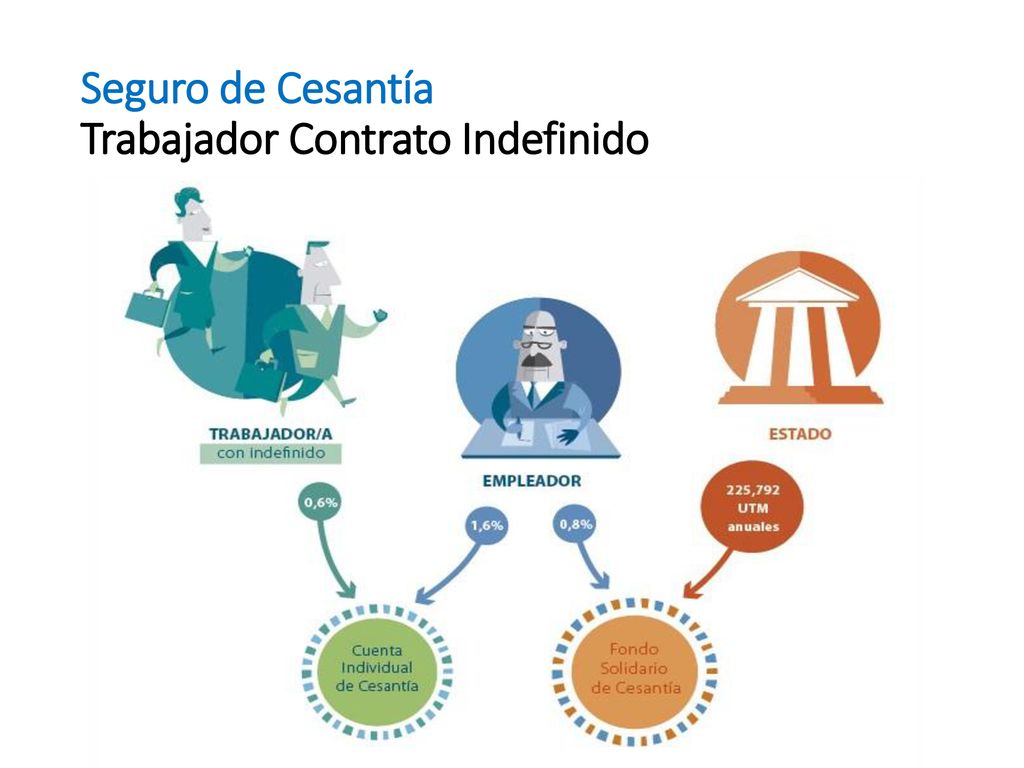 Seguro de Cesantía
Trabajador Contrato Indefinido

TRABAJADOR/A
con indefinido

EMPLEADOR

ESTADO

0,6%

1,6%

0,8%

225,792
UTM
anuales

Cuenta
Individual
de Cesantía

Fondo
Solidario
de Cesantía